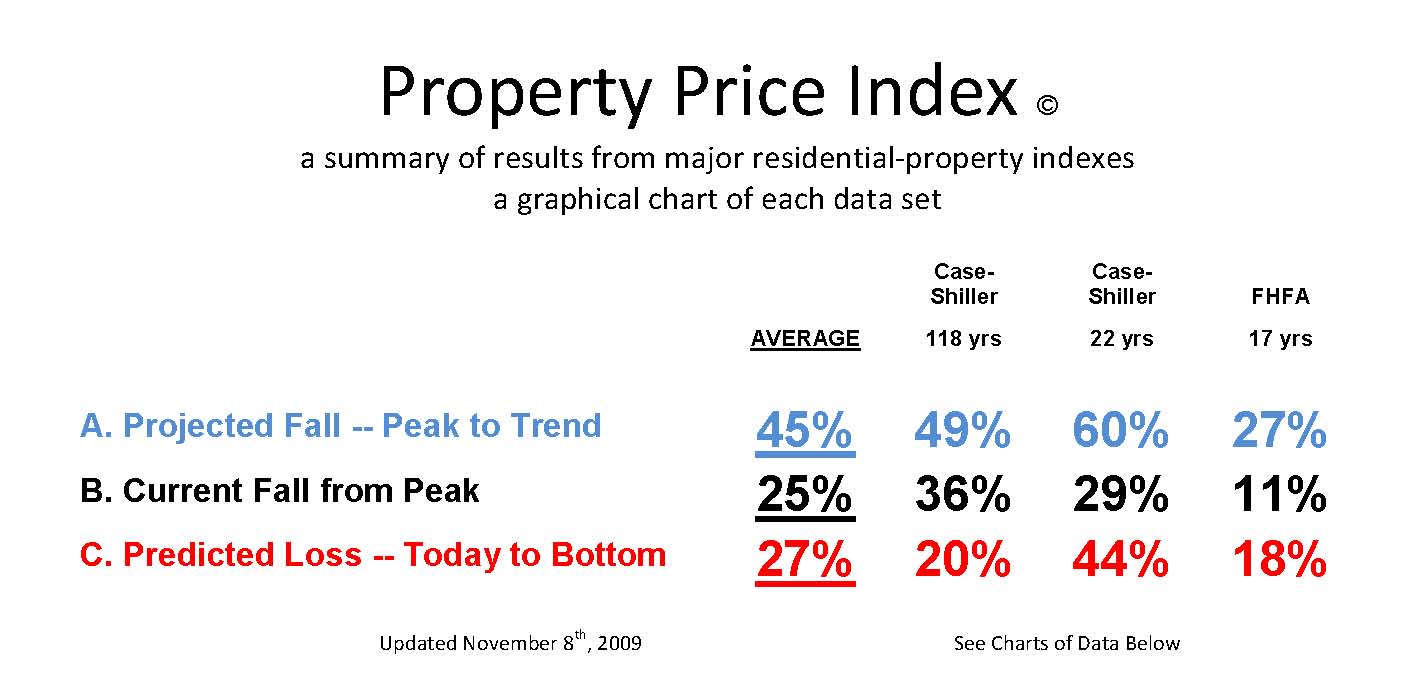 Property Price Index ©

a summary of results from major residential-property indexes
a graphical chart of each data set

| | AVERAGE | Case-Shiller 118 yrs | Case-Shiller 22 yrs | FHFA 17 yrs |
|---|---|---|---|---|
| A. Projected Fall -- Peak to Trend | 45% | 49% | 60% | 27% |
| B. Current Fall from Peak | 25% | 36% | 29% | 11% |
| C. Predicted Loss -- Today to Bottom | 27% | 20% | 44% | 18% |

Updated November 8$^{th}$, 2009

See Charts of Data Below